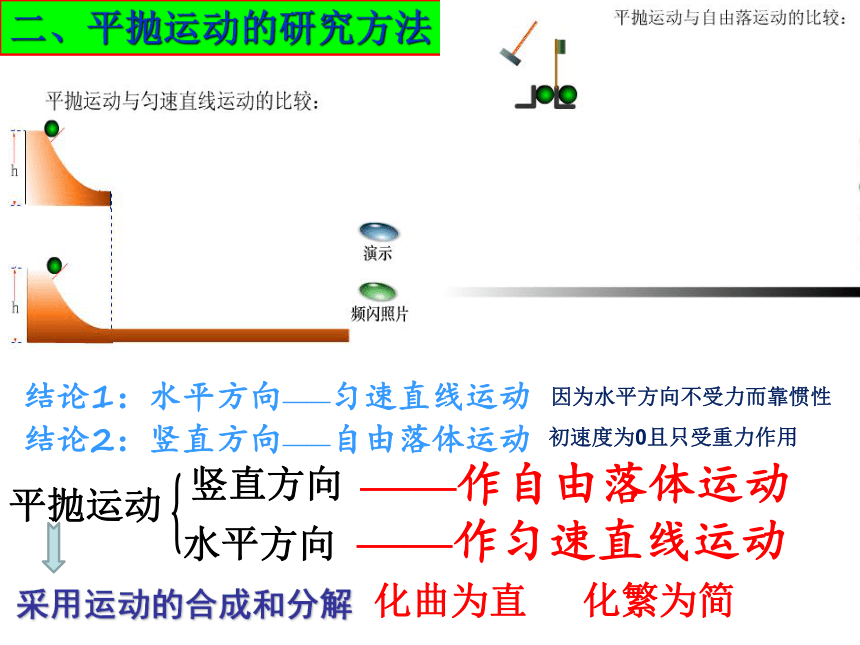 二、平抛运动的研究方法

平抛运动与自由落运动的比较：

平抛运动与匀速直线运动的比较：

h

h

演示

频闪照片

结论1：水平方向——匀速直线运动 因为水平方向不受力而靠惯性

结论2：竖直方向——自由落体运动 初速度为0且只受重力作用

平抛运动 竖直方向 ——作自由落体运动
水平方向 ——作匀速直线运动

采用运动的合成和分解 化曲为直 化繁为简